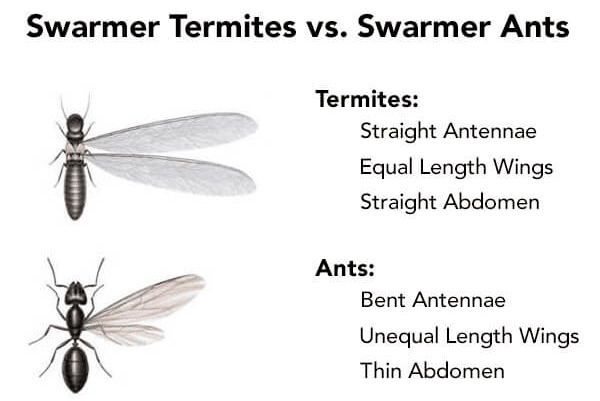 Swarmer Termites vs. Swarmer Ants

Termites:
Straight Antennae
Equal Length Wings
Straight Abdomen

Ants:
Bent Antennae
Unequal Length Wings
Thin Abdomen